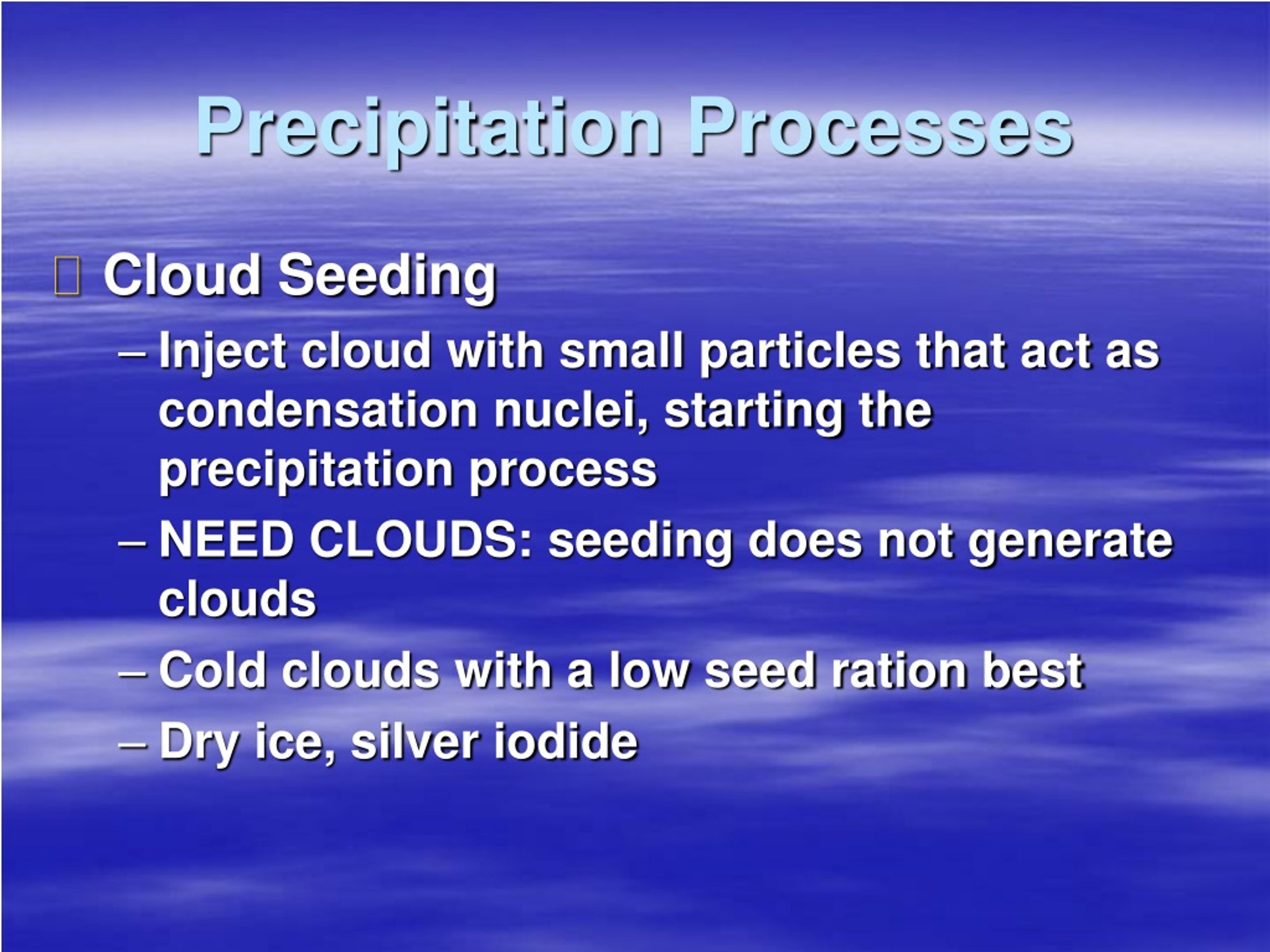 Precipitation Processes

Cloud Seeding

– Inject cloud with small particles that act as condensation nuclei, starting the precipitation process

– NEED CLOUDS: seeding does not generate clouds

– Cold clouds with a low seed ration best

– Dry ice, silver iodide